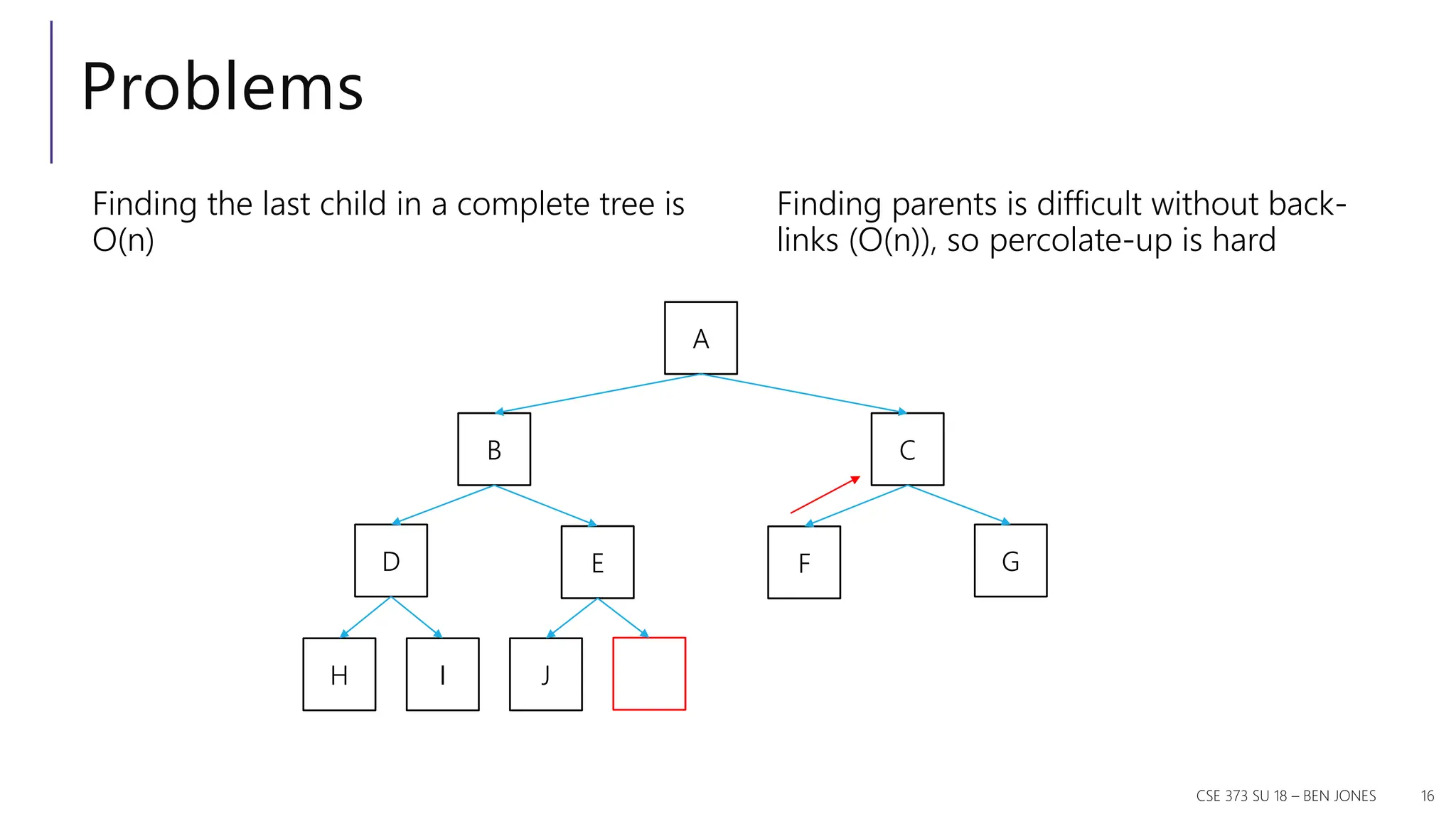 Problems

Finding the last child in a complete tree is O(n)

Finding parents is difficult without back-links (O(n)), so percolate-up is hard

A

B

C

D

E

F

G

H

I

J

CSE 373 SU 18 – BEN JONES

16